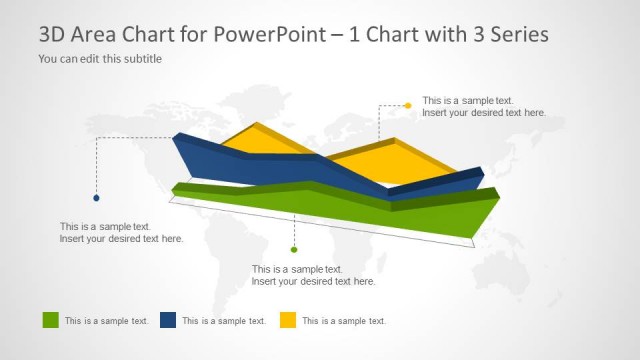 3D Area Chart for PowerPoint – 1 Chart with 3 Series

You can edit this subtitle

This is a sample text.
Insert your desired text here.

This is a sample text.
Insert your desired text here.

This is a sample text.
Insert your desired text here.

This is a sample text.

This is a sample text.

This is a sample text.